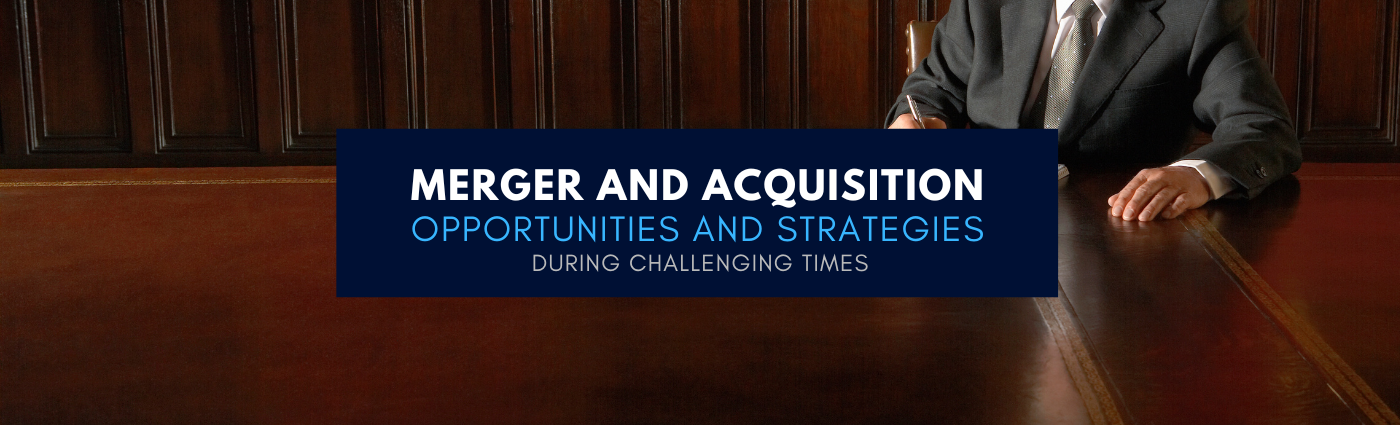 MERGER AND ACQUISITION
OPPORTUNITIES AND STRATEGIES
DURING CHALLENGING TIMES